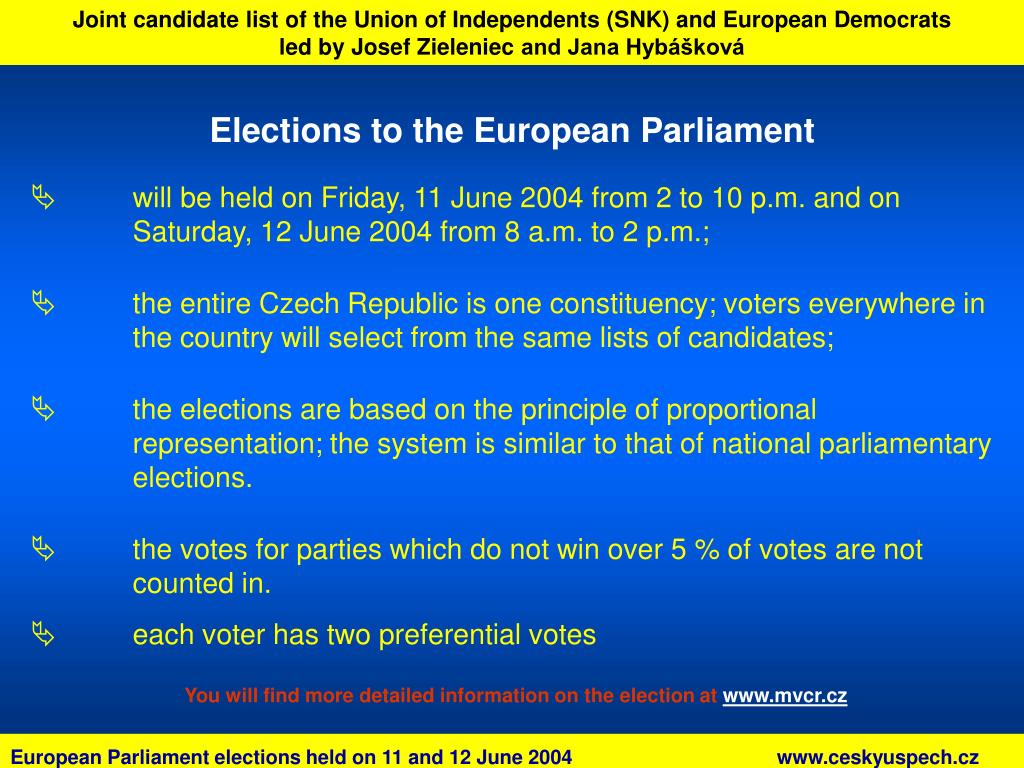 Joint candidate list of the Union of Independents (SNK) and European Democrats led by Josef Zieleniec and Jana Hybášková

Elections to the European Parliament

will be held on Friday, 11 June 2004 from 2 to 10 p.m. and on Saturday, 12 June 2004 from 8 a.m. to 2 p.m.;

the entire Czech Republic is one constituency; voters everywhere in the country will select from the same lists of candidates;

the elections are based on the principle of proportional representation; the system is similar to that of national parliamentary elections.

the votes for parties which do not win over 5 % of votes are not counted in.

each voter has two preferential votes

You will find more detailed information on the election at www.mvcr.cz

European Parliament elections held on 11 and 12 June 2004

www.ceskyuspech.cz